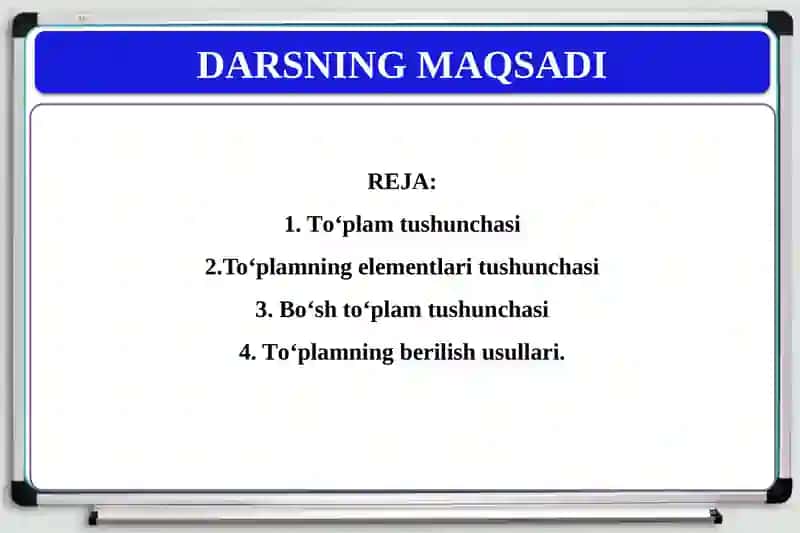 DARSNING MAQSADI

REJA:

1. To‘plam tushunchasi

2.To‘plamning elementlari tushunchasi

3. Bo‘sh to‘plam tushunchasi

4. To‘plamning berilish usullari.